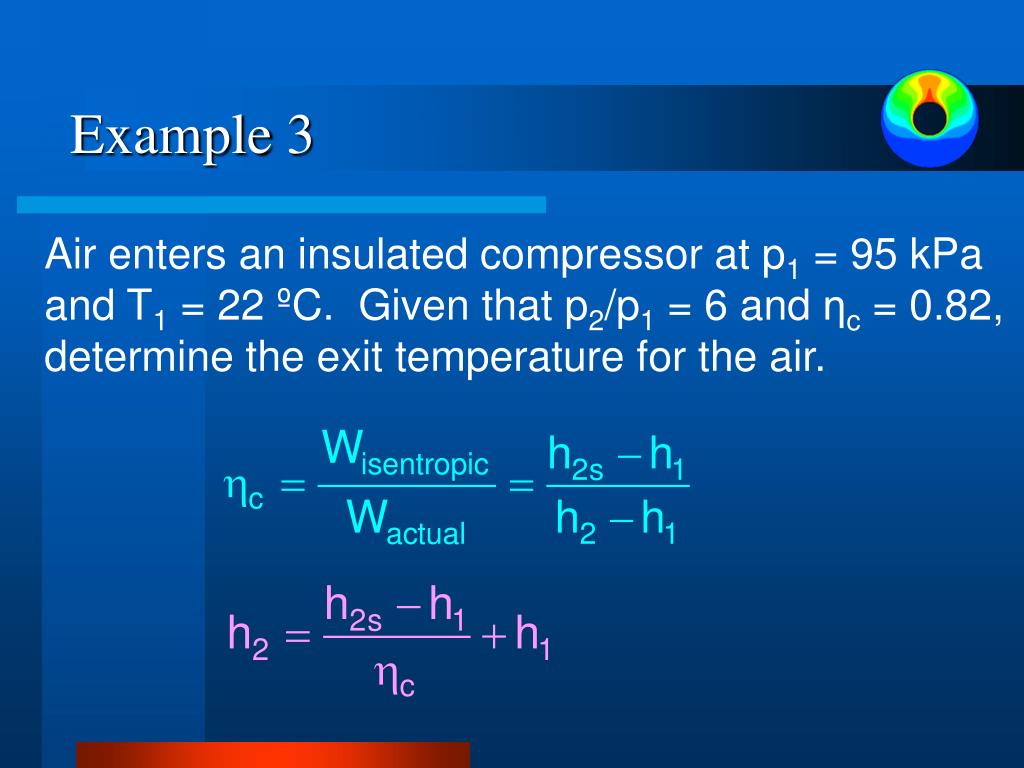 Example 3

Air enters an insulated compressor at $p_1$ = 95 kPa and $T_1$ = 22 ºC. Given that $p_2/p_1$ = 6 and $\eta_c$ = 0.82, determine the exit temperature for the air.

$\eta_c = \frac{W_{isentropic}}{W_{actual}} = \frac{h_{2s} - h_1}{h_2 - h_1}$

$h_2 = \frac{h_{2s} - h_1}{\eta_c} + h_1$